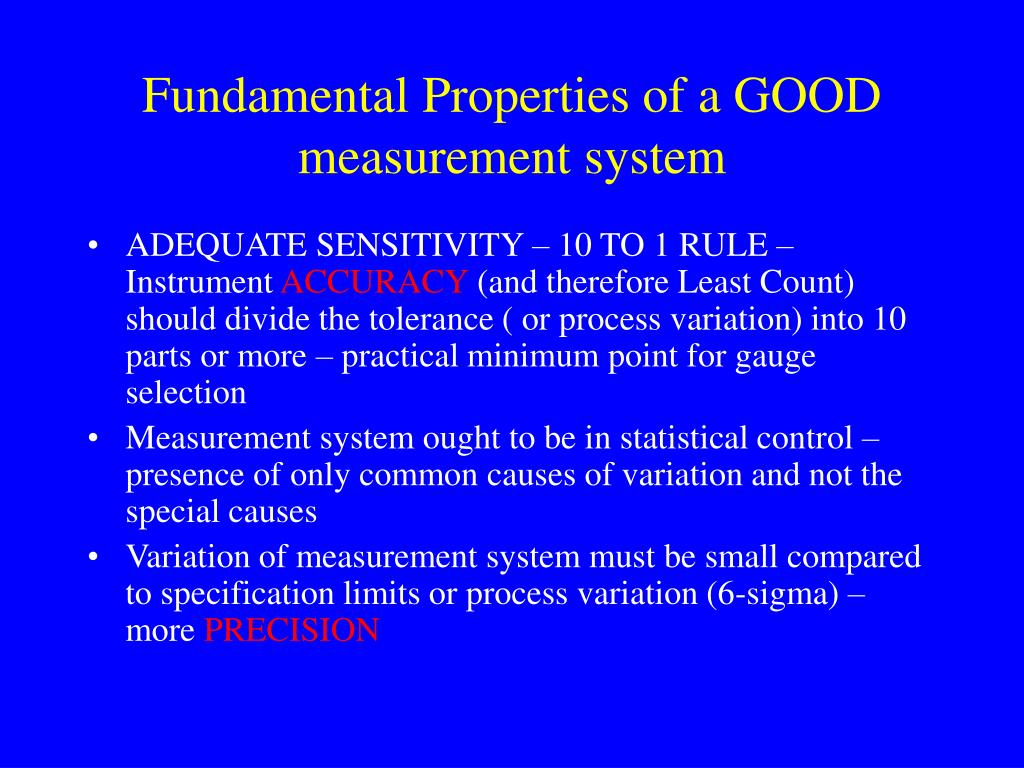 Fundamental Properties of a GOOD measurement system

• ADEQUATE SENSITIVITY – 10 TO 1 RULE – Instrument ACCURACY (and therefore Least Count) should divide the tolerance ( or process variation) into 10 parts or more – practical minimum point for gauge selection
• Measurement system ought to be in statistical control – presence of only common causes of variation and not the special causes
• Variation of measurement system must be small compared to specification limits or process variation (6-sigma) – more PRECISION